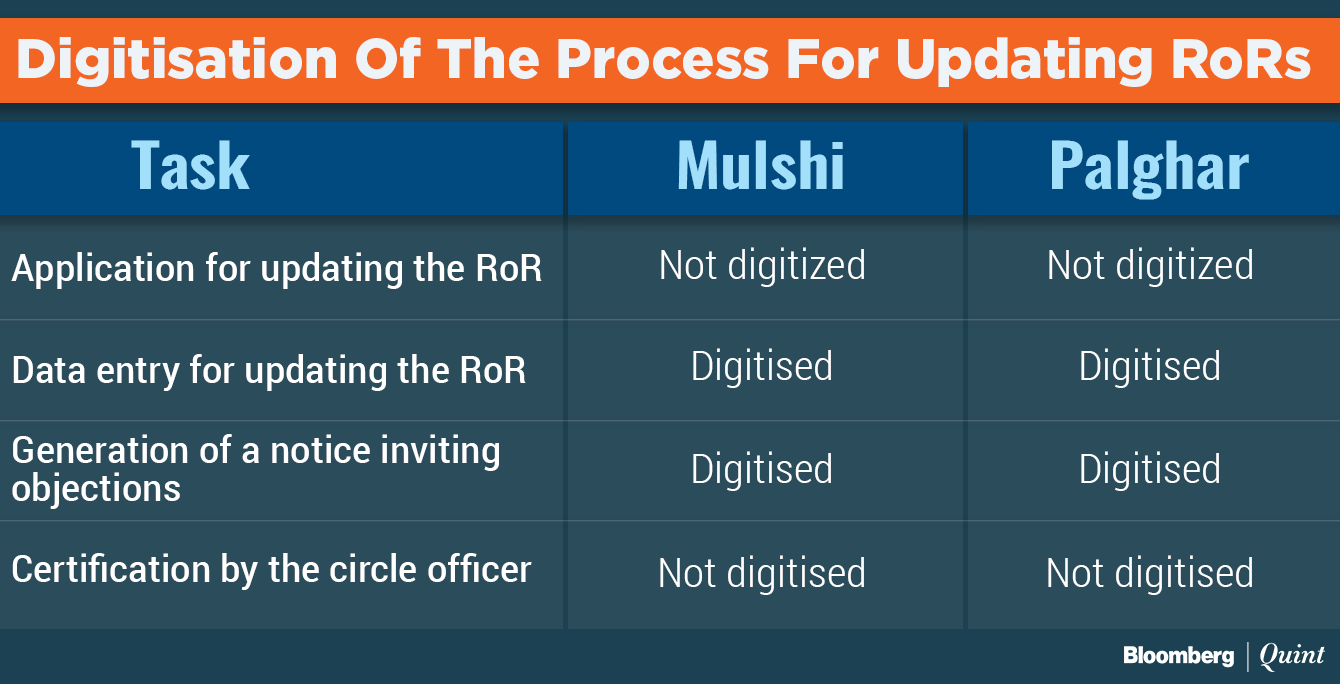 Digitisation Of The Process For Updating RoRs

| Task | Mulshi | Palghar |
|---|---|---|
| Application for updating the RoR | Not digitized | Not digitized |
| Data entry for updating the RoR | Digitised | Digitised |
| Generation of a notice inviting objections | Digitised | Digitised |
| Certification by the circle officer | Not digitised | Not digitised |

Bloomberg | Quint